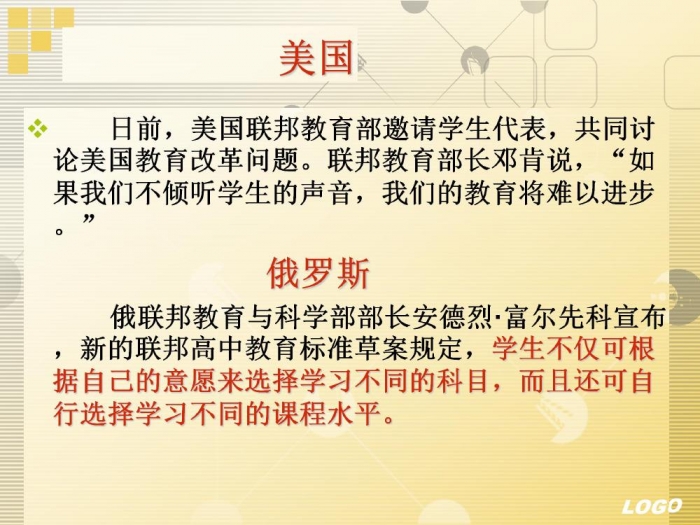 美国

日前，美国联邦教育部邀请学生代表，共同讨论美国教育改革问题。联邦教育部长邓肯说，“如果我们不倾听学生的声音，我们的教育将难以进步。”

俄罗斯

俄联邦教育与科学部部长安德烈·富尔先科宣布，新的联邦高中教育标准草案规定，学生不仅可根据自己的意愿来选择学习不同的科目，而且还可自行选择学习不同的课程水平。

LOGO